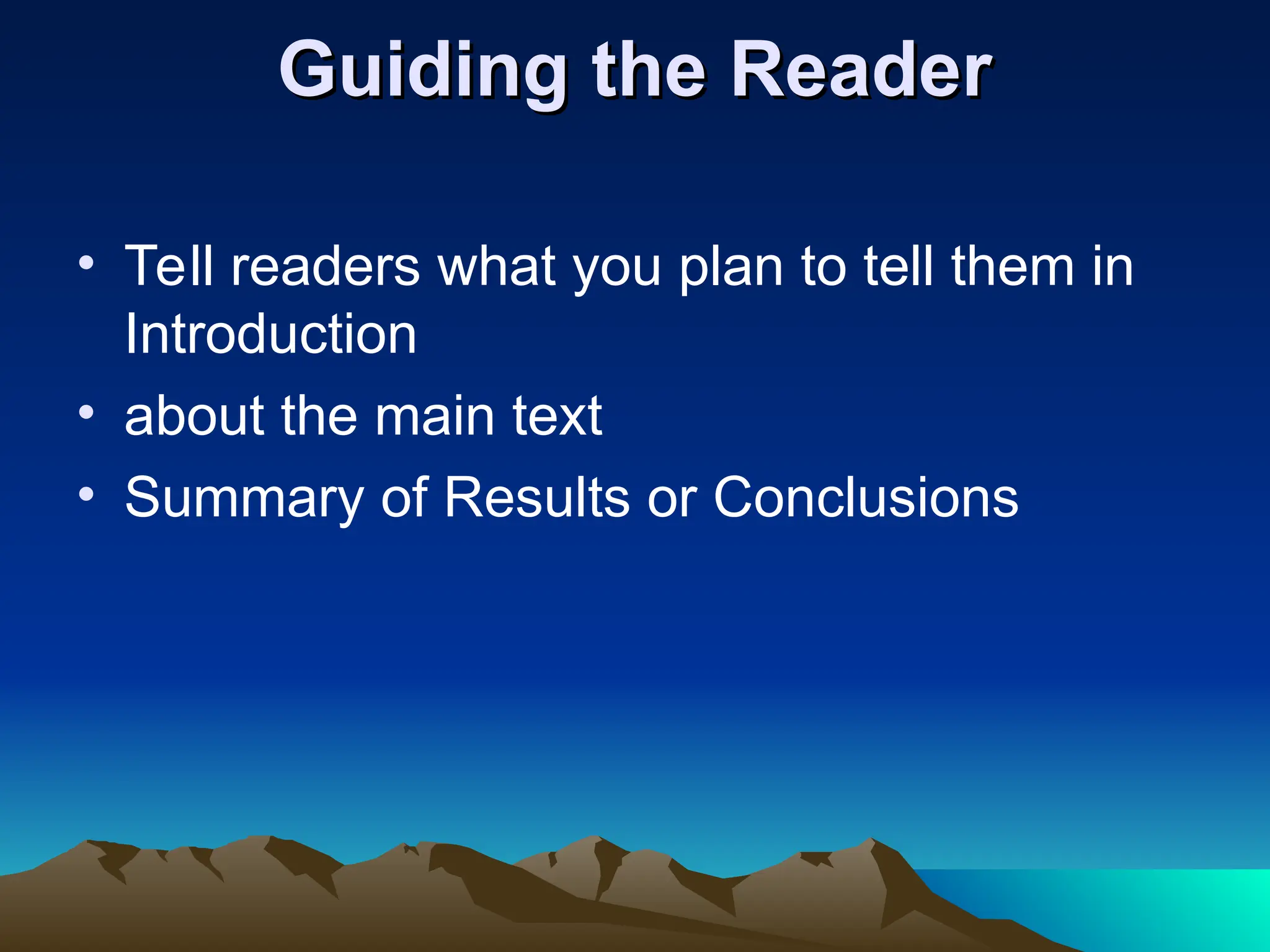 Guiding the Reader

• Tell readers what you plan to tell them in Introduction
• about the main text
• Summary of Results or Conclusions